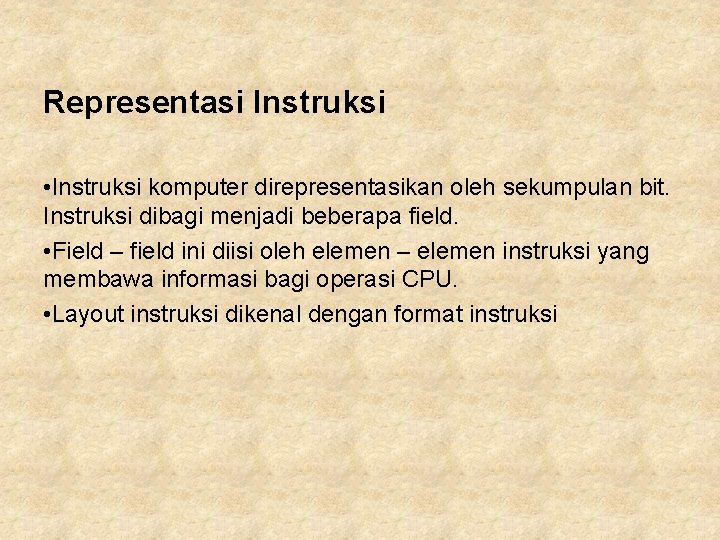 Representasi Instruksi

•Instruksi komputer direpresentasikan oleh sekumpulan bit. Instruksi dibagi menjadi beberapa field.

•Field – field ini diisi oleh elemen – elemen instruksi yang membawa informasi bagi operasi CPU.

•Layout instruksi dikenal dengan format instruksi